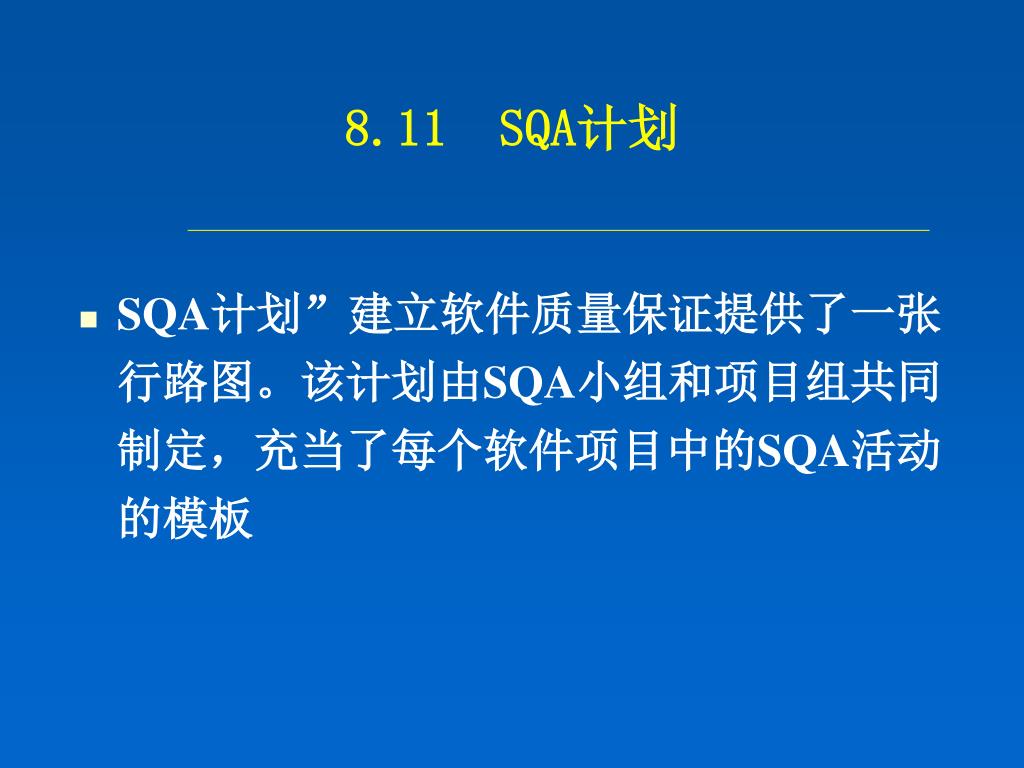 8.11　SQA计划

SQA计划”建立软件质量保证提供了一张行路图。该计划由SQA小组和项目组共同制定，充当了每个软件项目中的SQA活动的模板